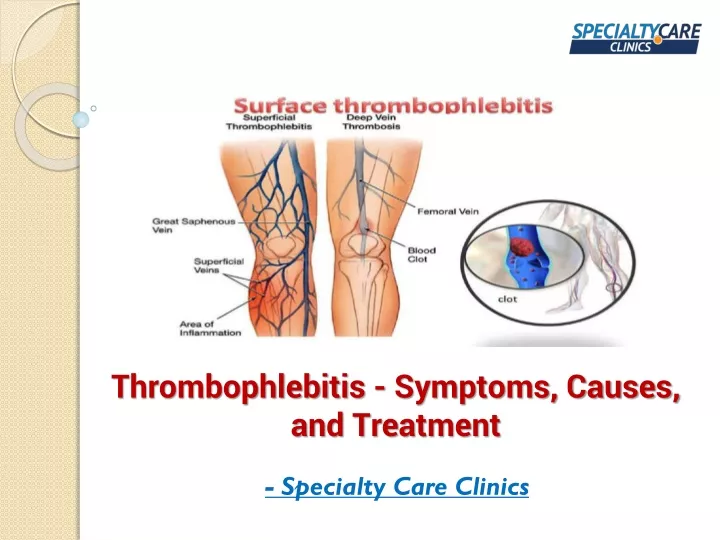 SPECIALTYCARE CLINICS

Surface thrombophlebitis

Superficial Thrombophlebitis

Deep Vein Thrombosis

Great Saphenous Vein

Superficial Veins

Area of Inflammation

Femoral Vein

Blood Clot

clot

Thrombophlebitis - Symptoms, Causes, and Treatment

- Specialty Care Clinics